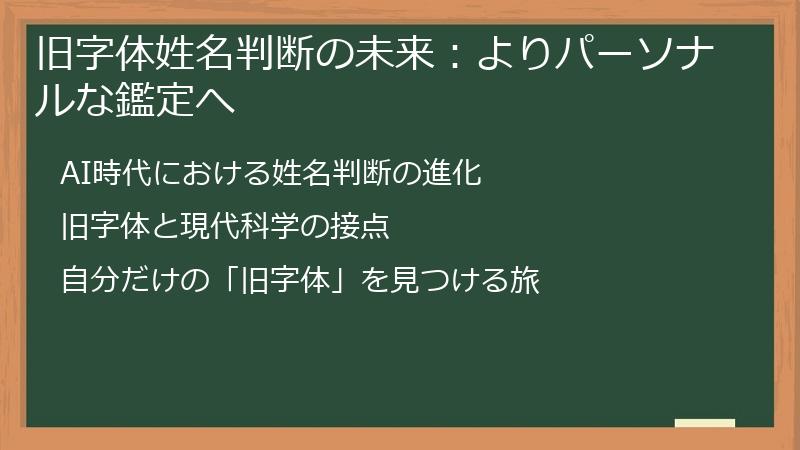 旧字体姓名判断の未来：よりパーソナルな鑑定へ

AI時代における姓名判断の進化

旧字体と現代科学の接点

自分だけの「旧字体」を見つける旅